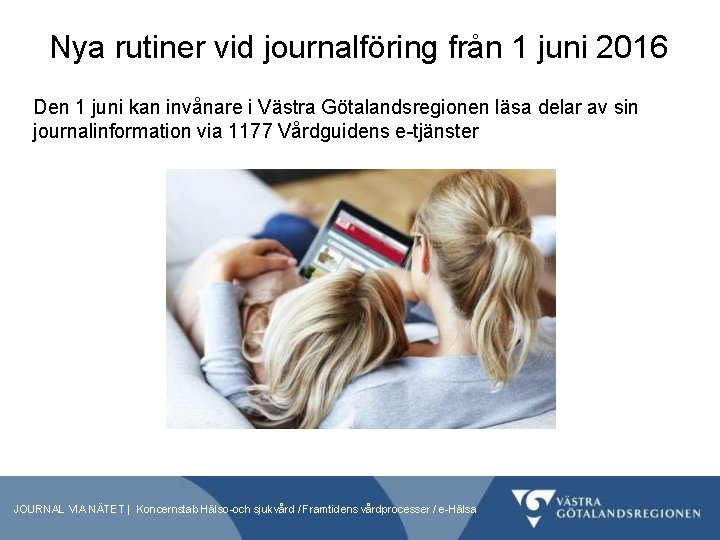 Nya rutiner vid journalföring från 1 juni 2016

Den 1 juni kan invånare i Västra Götalandsregionen läsa delar av sin journalinformation via 1177 Vårdguidens e-tjänster

JOURNAL VIA NÄTET | Koncernstab Hälso-och sjukvård / Framtidens vårdprocesser / e-Hälsa

VÄSTRA GÖTALANDSREGIONEN